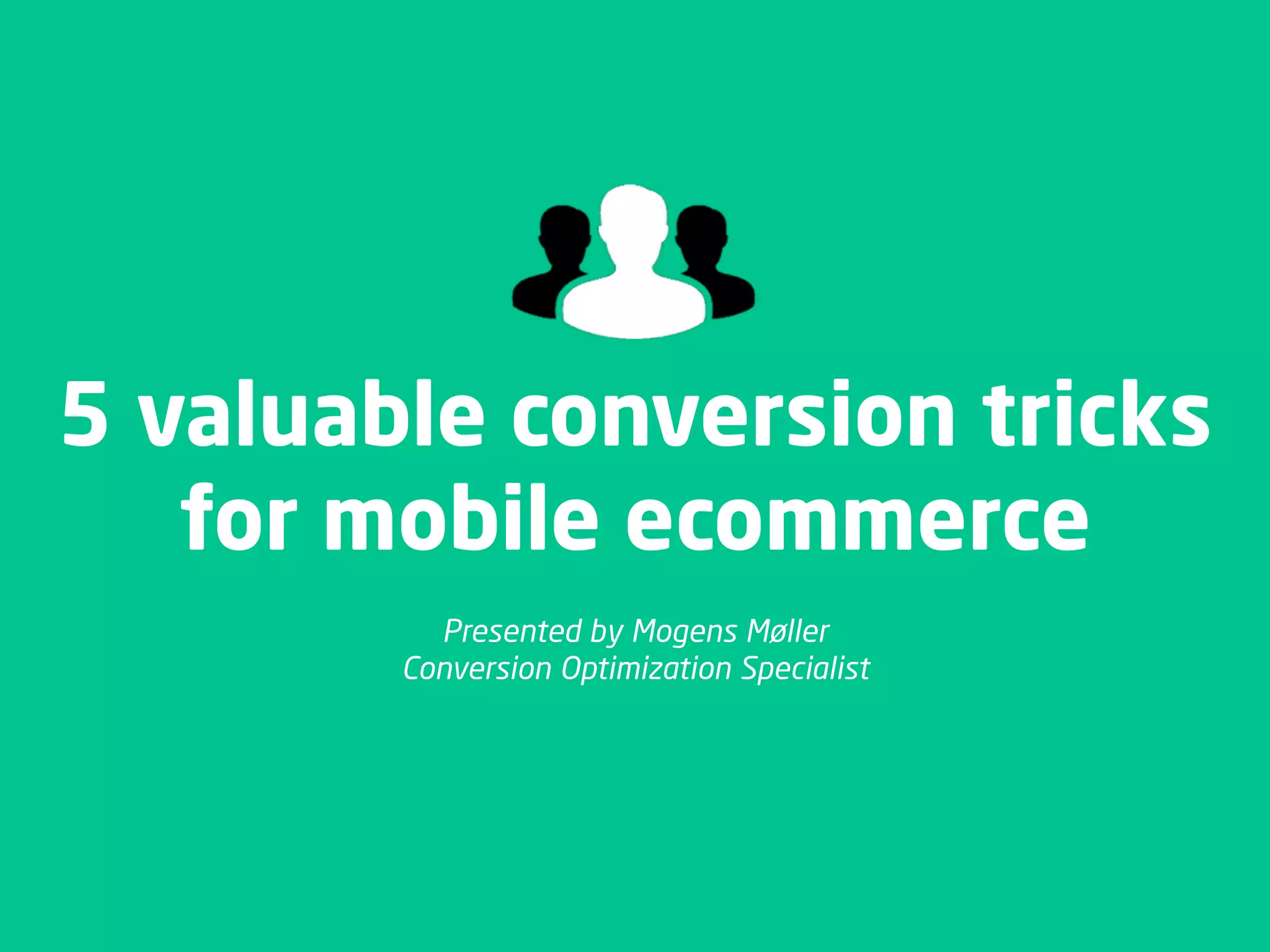 5 valuable conversion tricks for mobile ecommerce

Presented by Mogens Møller
Conversion Optimization Specialist